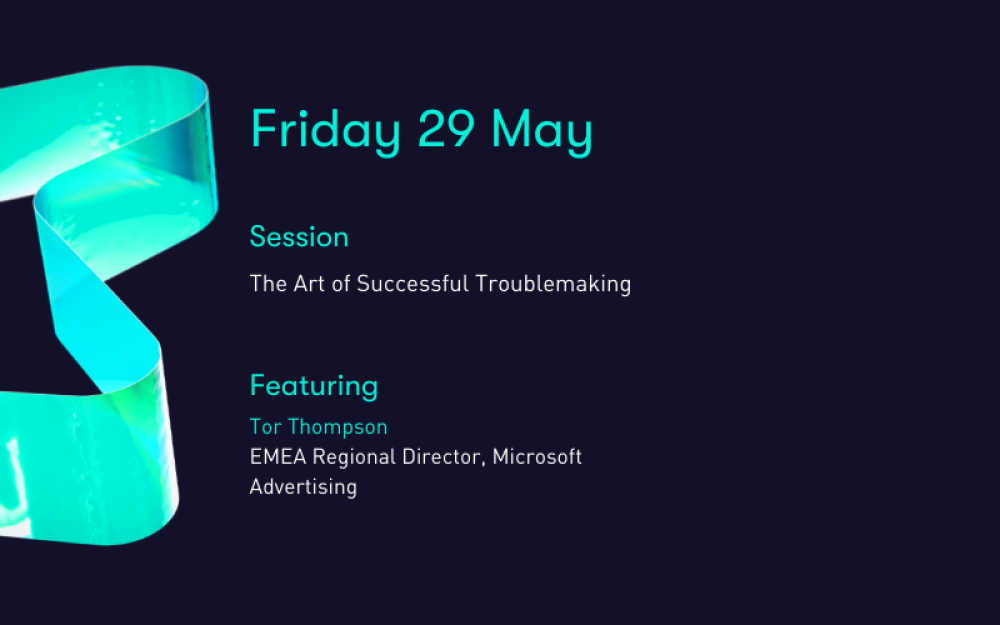 Friday 29 May

Session

The Art of Successful Troublemaking

Featuring

Tor Thompson
EMEA Regional Director, Microsoft Advertising